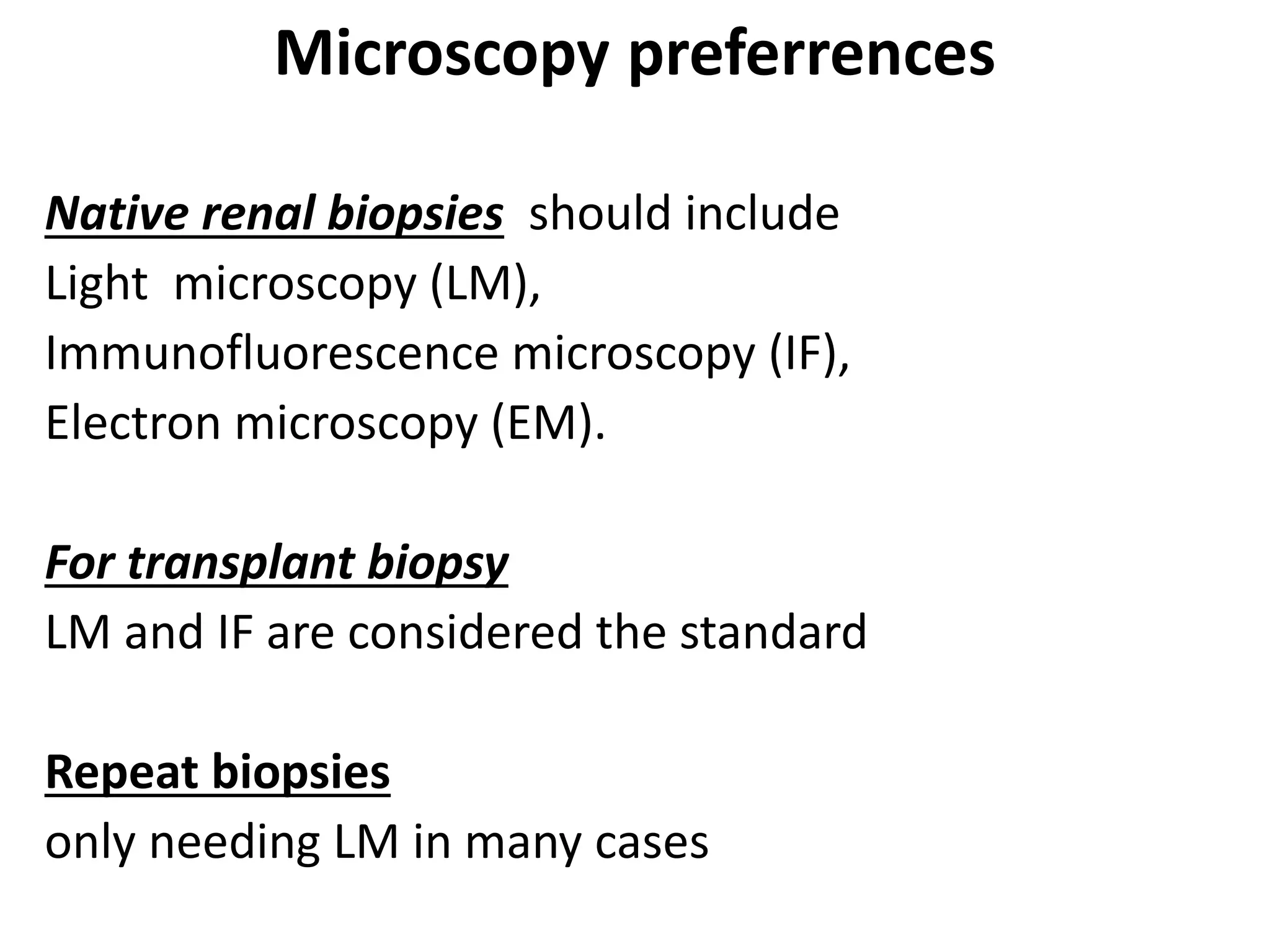 Microscopy preferrences

Native renal biopsies should include
Light microscopy (LM),
Immunofluorescence microscopy (IF),
Electron microscopy (EM).

For transplant biopsy
LM and IF are considered the standard

Repeat biopsies
only needing LM in many cases